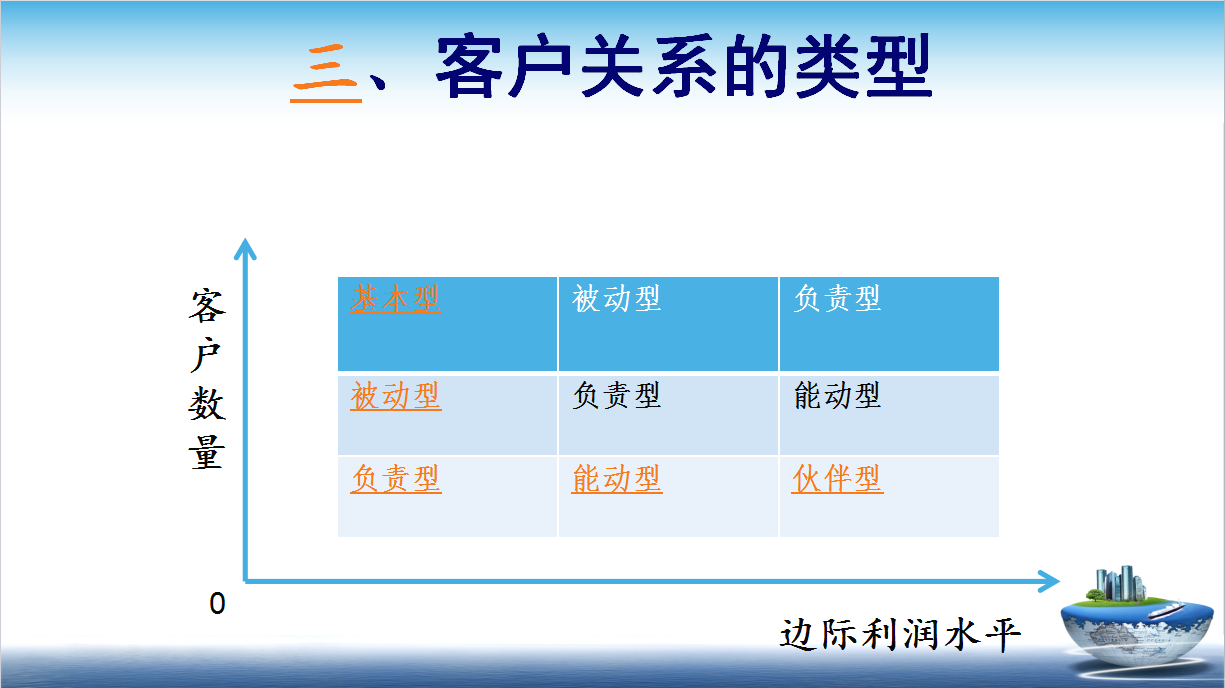 三、客户关系的类型

客户数量

| 基本型 | 被动型 | 负责型 |
|---|---|---|
| 被动型 | 负责型 | 能动型 |
| 负责型 | 能动型 | 伙伴型 |

0

边际利润水平